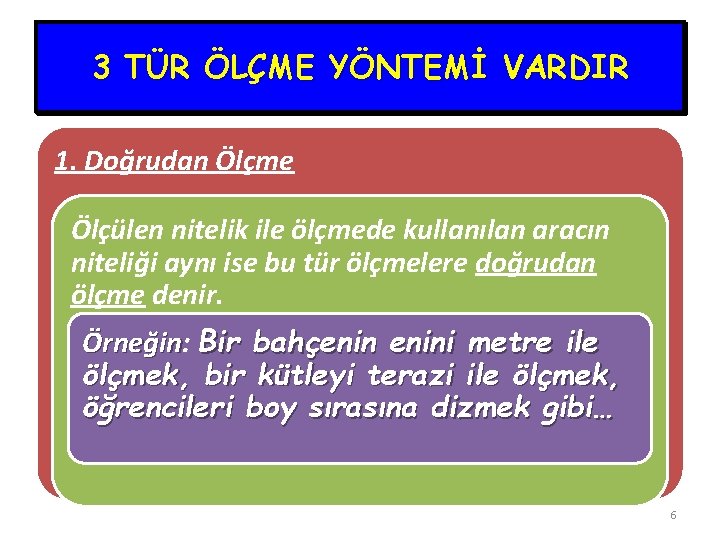 3 TÜR ÖLÇME YÖNTEMİ VARDIR

1. Doğrudan Ölçme

Ölçülen nitelik ile ölçmede kullanılan aracın niteliği aynı ise bu tür ölçmelere doğrudan ölçme denir.

Örneğin: Bir bahçenin enini metre ile ölçmek, bir kütleyi terazi ile ölçmek, öğrencileri boy sırasına dizmek gibi…

6